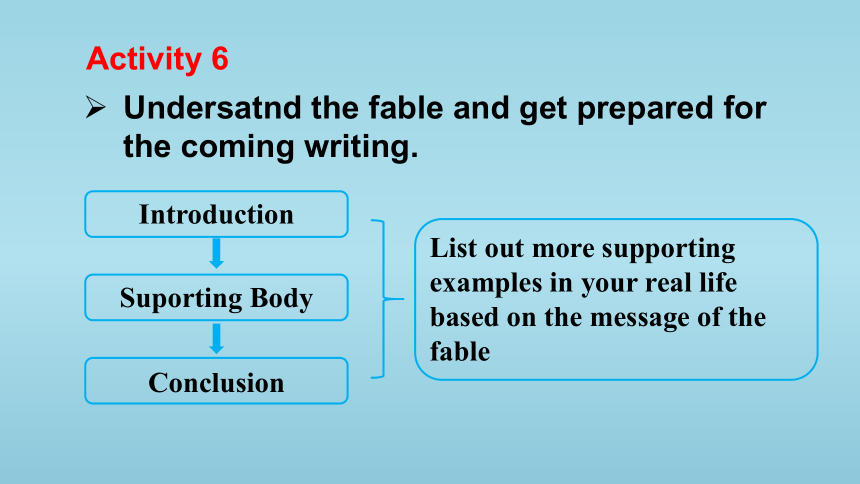 Activity 6

➢ Undersatnd the fable and get prepared for the coming writing.

Introduction

Suporting Body

Conclusion

List out more supporting examples in your real life based on the message of the fable